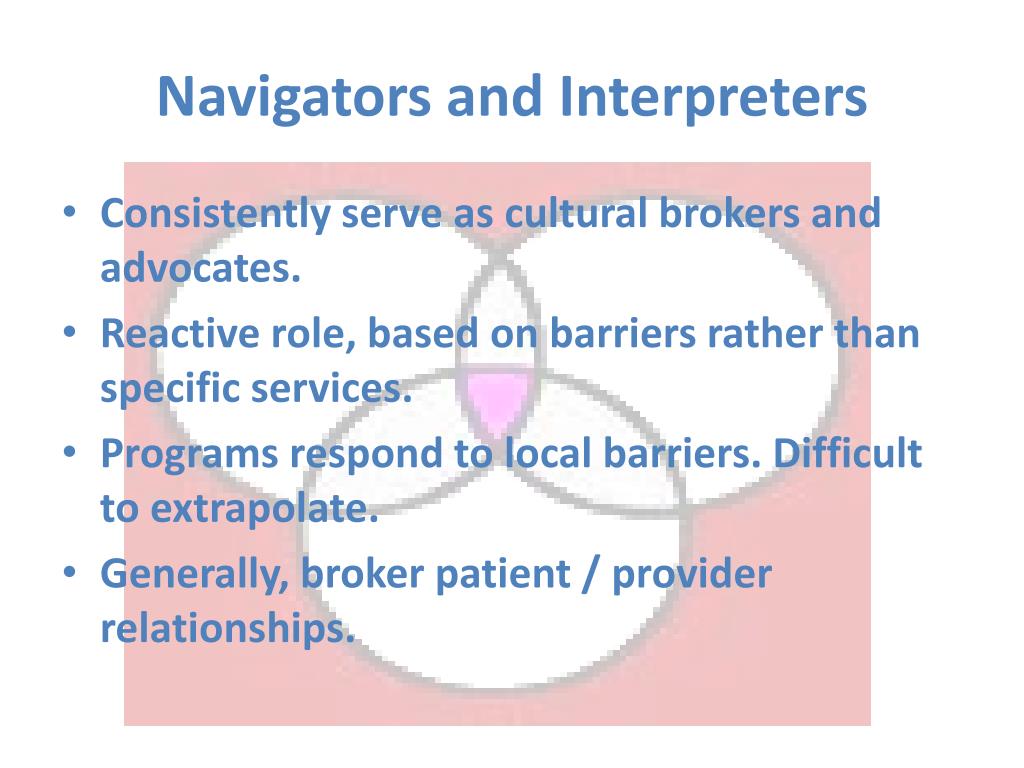 Navigators and Interpreters

• Consistently serve as cultural brokers and advocates.
• Reactive role, based on barriers rather than specific services.
• Programs respond to local barriers. Difficult to extrapolate.
• Generally, broker patient / provider relationships.